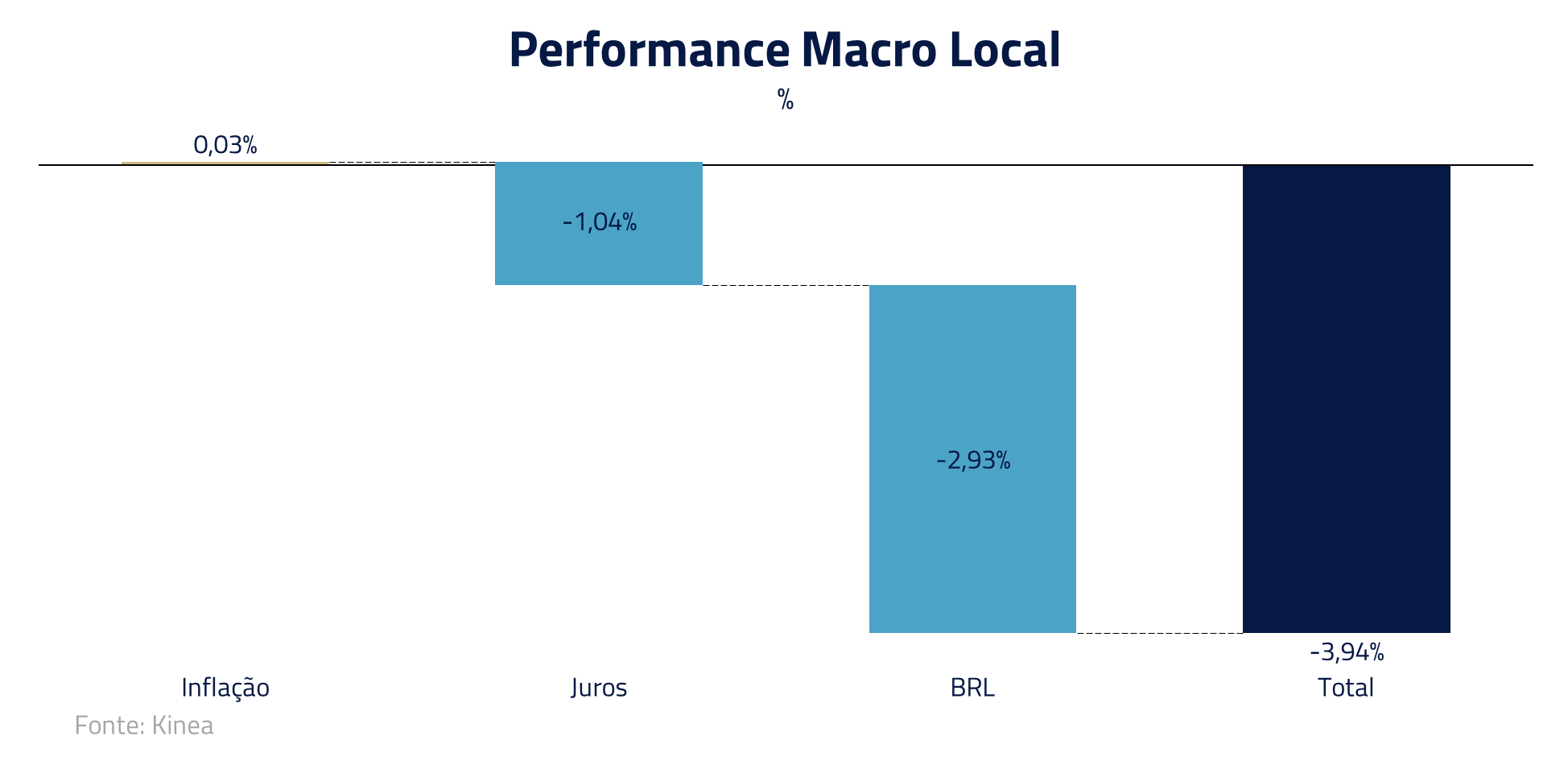 Performance Macro Local

%

0,03%

-1,04%

-2,93%

-3,94%

Inflação

Juros

BRL

Total

Fonte: Kinea